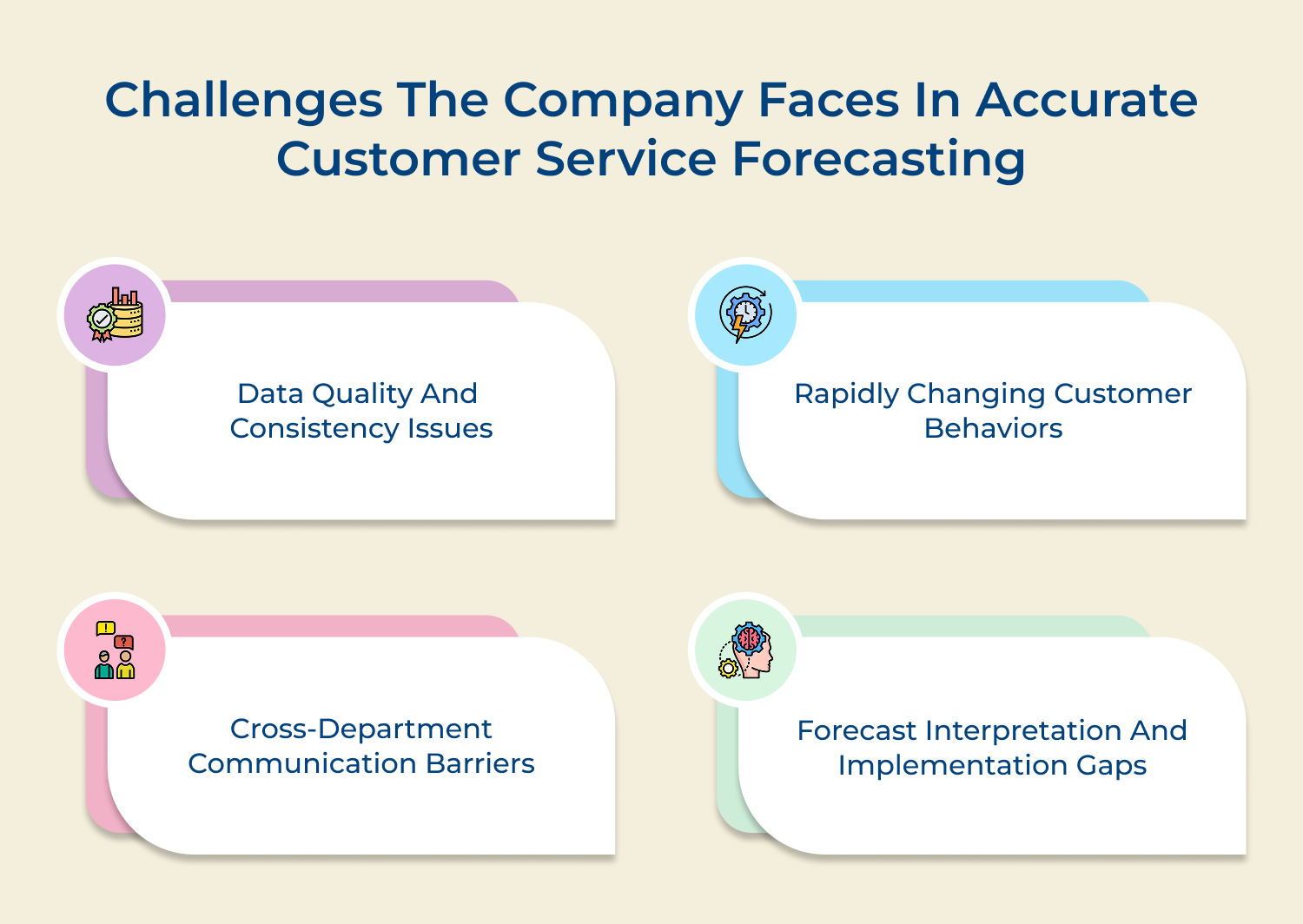 Challenges The Company Faces In Accurate Customer Service Forecasting

Data Quality And Consistency Issues

Rapidly Changing Customer Behaviors

Cross-Department Communication Barriers

Forecast Interpretation And Implementation Gaps